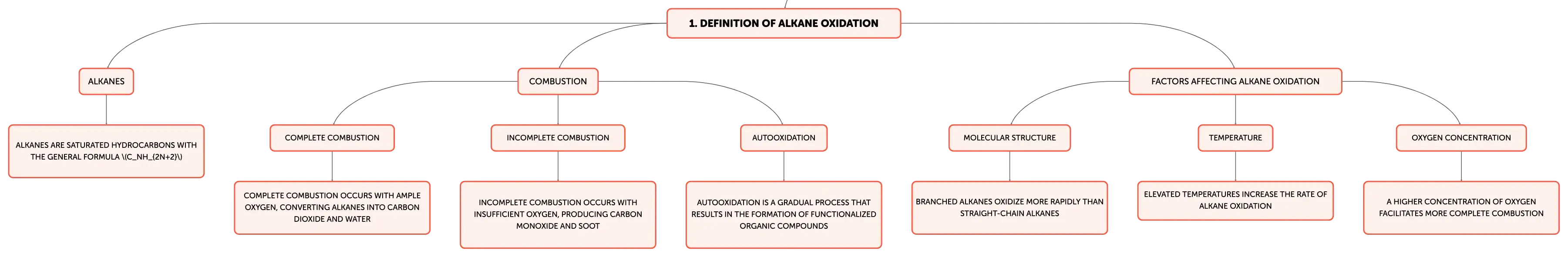 1. DEFINITION OF ALKANE OXIDATION

ALKANES

ALKANES ARE SATURATED HYDROCARBONS WITH THE GENERAL FORMULA \(C_NH_{2N+2}\)

COMBUSTION

COMPLETE COMBUSTION

COMPLETE COMBUSTION OCCURS WITH AMPLE OXYGEN, CONVERTING ALKANES INTO CARBON DIOXIDE AND WATER

INCOMPLETE COMBUSTION

INCOMPLETE COMBUSTION OCCURS WITH INSUFFICIENT OXYGEN, PRODUCING CARBON MONOXIDE AND SOOT

AUTOOXIDATION

AUTOOXIDATION IS A GRADUAL PROCESS THAT RESULTS IN THE FORMATION OF FUNCTIONALIZED ORGANIC COMPOUNDS

FACTORS AFFECTING ALKANE OXIDATION

MOLECULAR STRUCTURE

BRANCHED ALKANES OXIDIZE MORE RAPIDLY THAN STRAIGHT-CHAIN ALKANES

TEMPERATURE

ELEVATED TEMPERATURES INCREASE THE RATE OF ALKANE OXIDATION

OXYGEN CONCENTRATION

A HIGHER CONCENTRATION OF OXYGEN FACILITATES MORE COMPLETE COMBUSTION